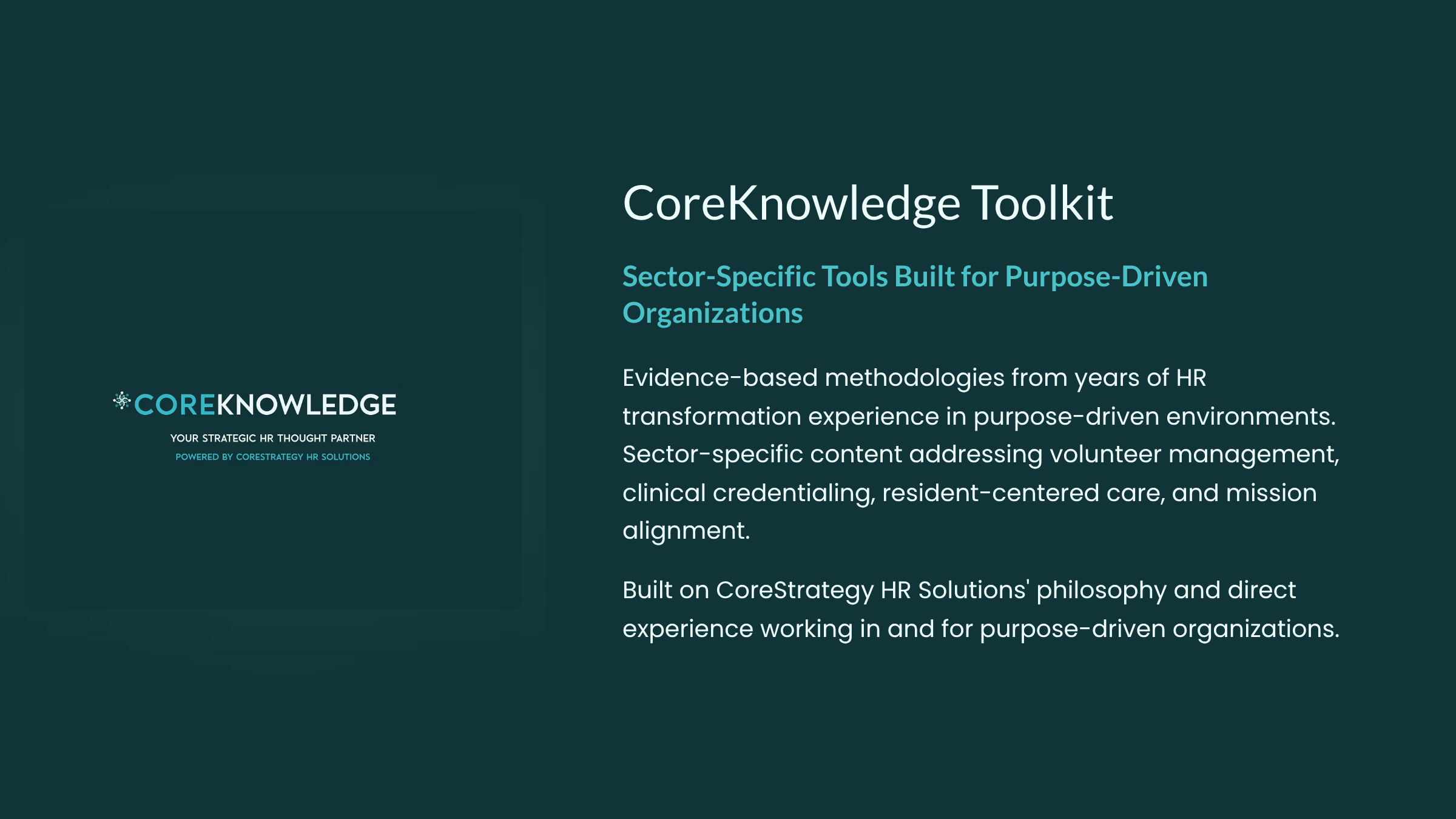 COREKNOWLEDGE

YOUR STRATEGIC HR THOUGHT PARTNER

POWERED BY CORESTRATEGY HR SOLUTIONS

CoreKnowledge Toolkit

Sector-Specific Tools Built for Purpose-Driven Organizations

Evidence-based methodologies from years of HR transformation experience in purpose-driven environments. Sector-specific content addressing volunteer management, clinical credentialing, resident-centered care, and mission alignment.

Built on CoreStrategy HR Solutions' philosophy and direct experience working in and for purpose-driven organizations.